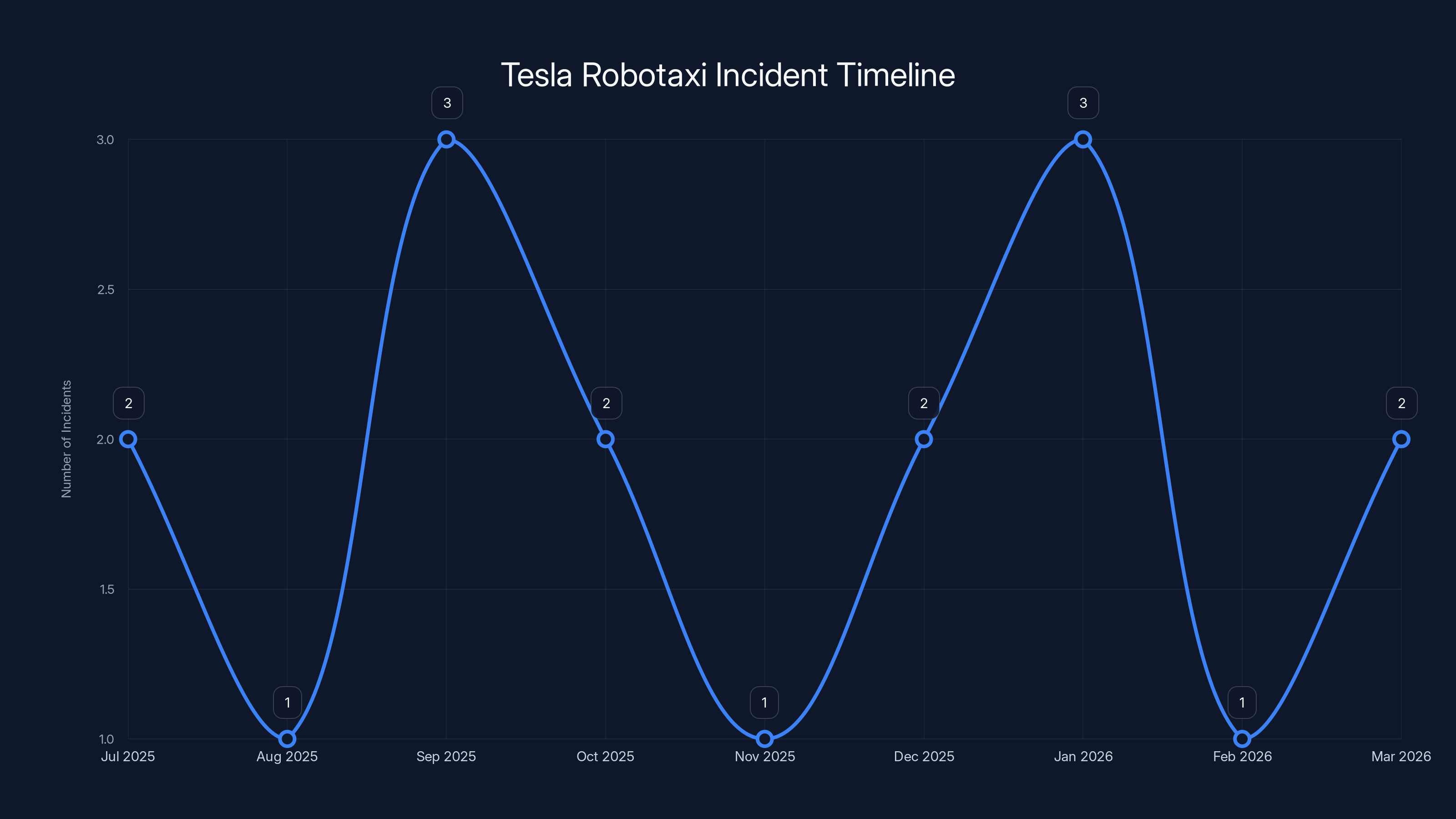 Tesla Robotaxi Incident Timeline

Number of Incidents

3.0
2.5
2.0
1.5
1.0

2
1
3
2
1
2
3
1
2

Jul 2025
Aug 2025
Sep 2025
Oct 2025
Nov 2025
Dec 2025
Jan 2026
Feb 2026
Mar 2026